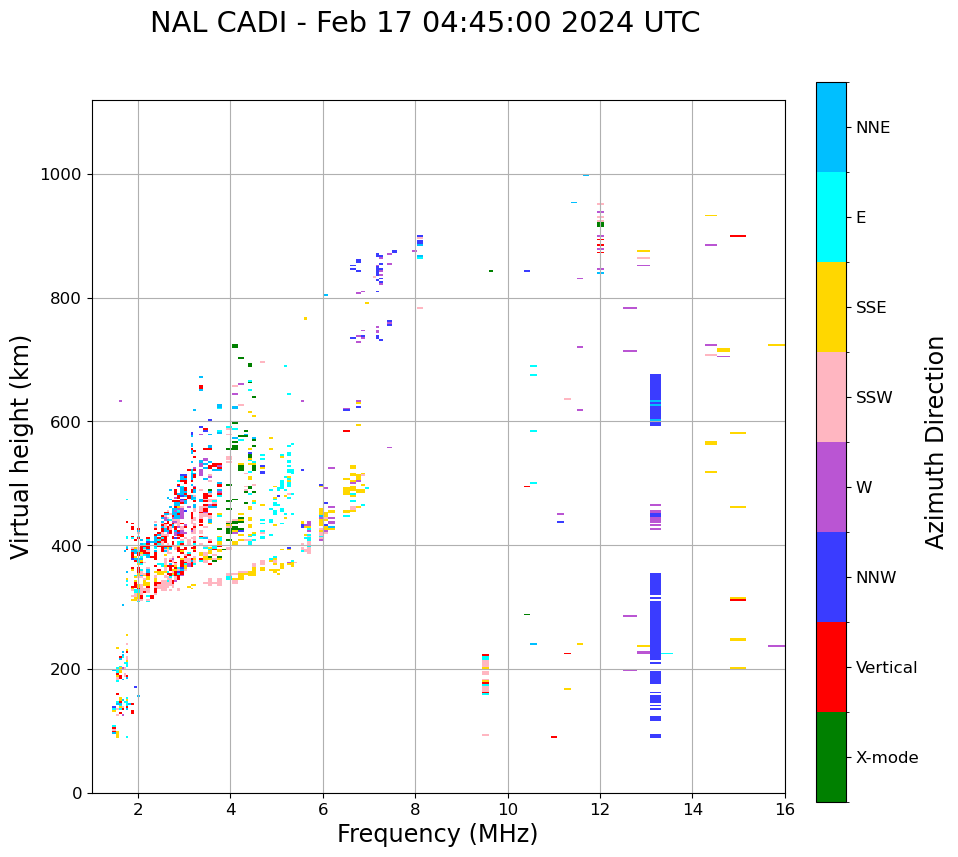 NAL CADI - Feb 17 04:45:00 2024 UTC

Virtual height (km)

1000
800
600
400
200
0

2
4
6
8
10
12
14
16

Frequency (MHz)

NNE
E
SSE
SSW
W
NNW
Vertical
X-mode

Azimuth Direction